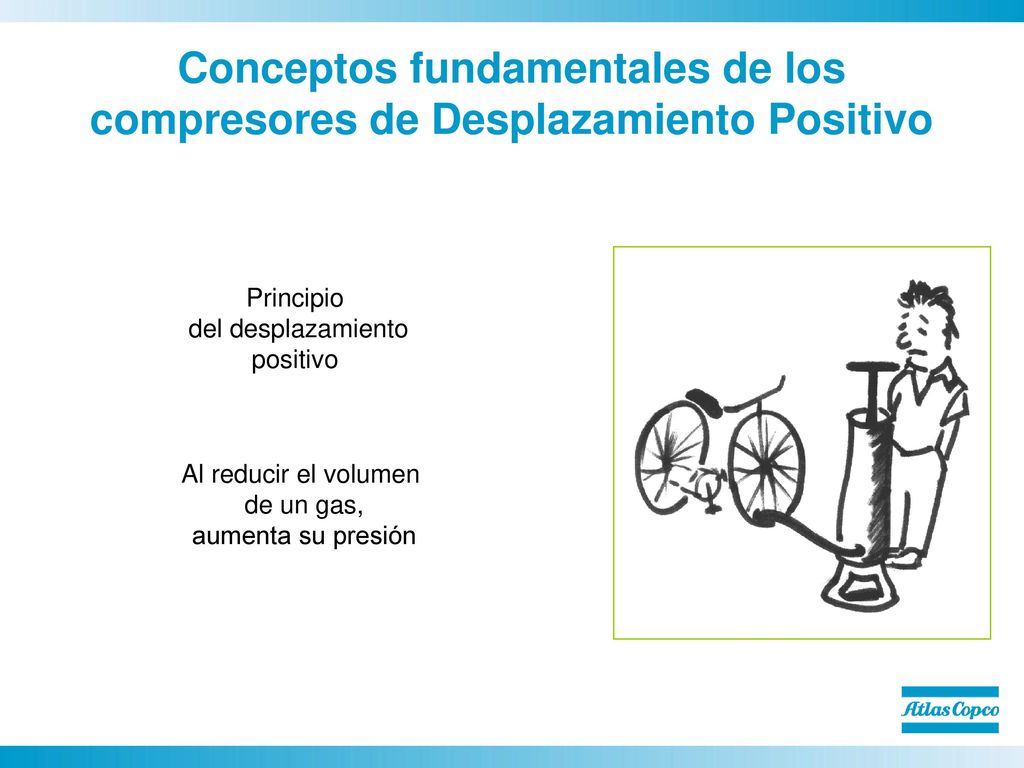 Conceptos fundamentales de los compresores de Desplazamiento Positivo

Principio
del desplazamiento
positivo

Al reducir el volumen
de un gas,
aumenta su presión

Atlas Copco